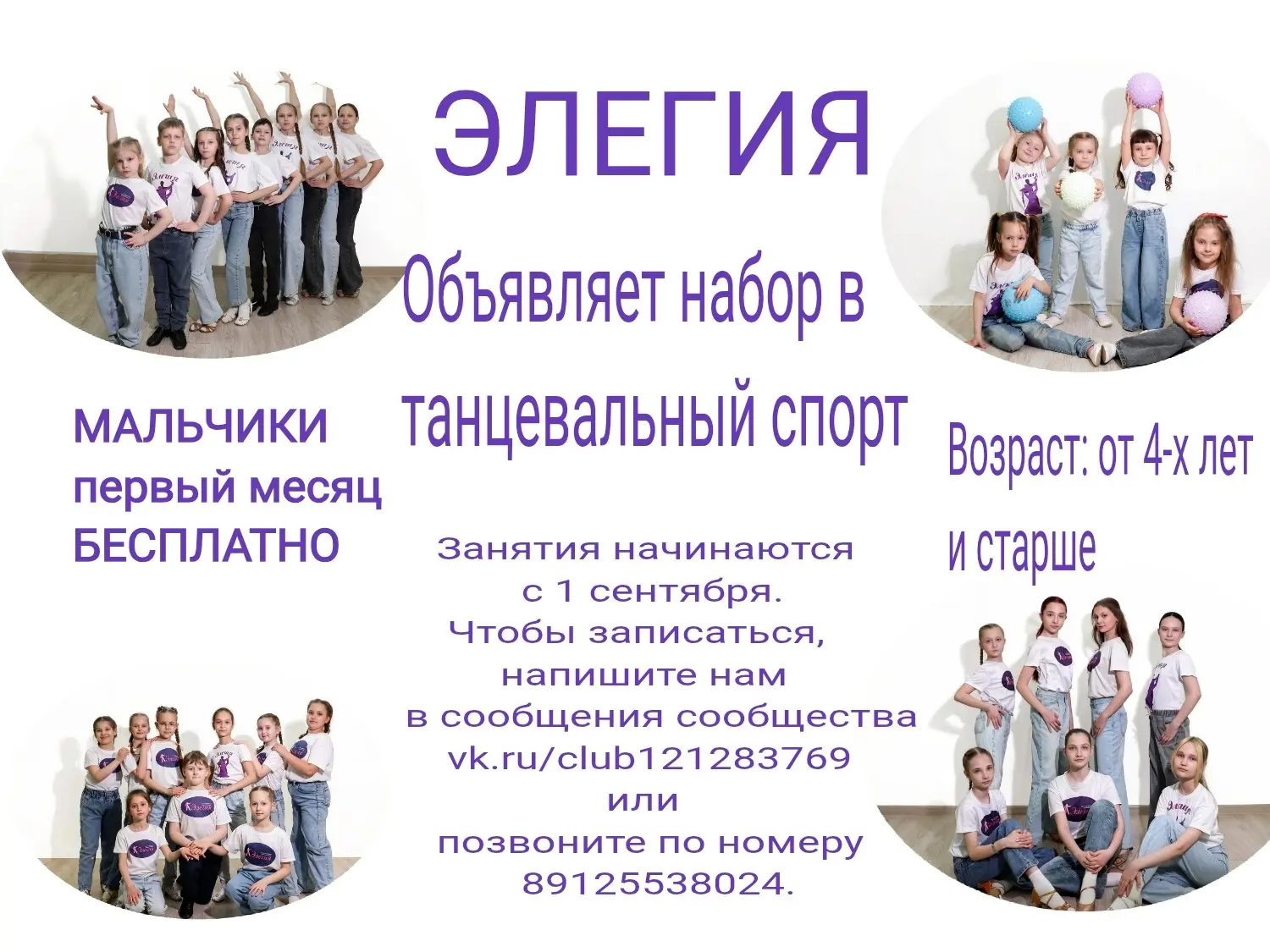 ЭЛЕГИЯ

Объявляет набор в танцевальный спорт

МАЛЬЧИКИ первый месяц БЕСПЛАТНО

Возраст: от 4-х лет и старше

Занятия начинаются с 1 сентября. Чтобы записаться, напишите нам в сообщения сообщества vk.ru/club121283769 или позвоните по номеру 89125538024.